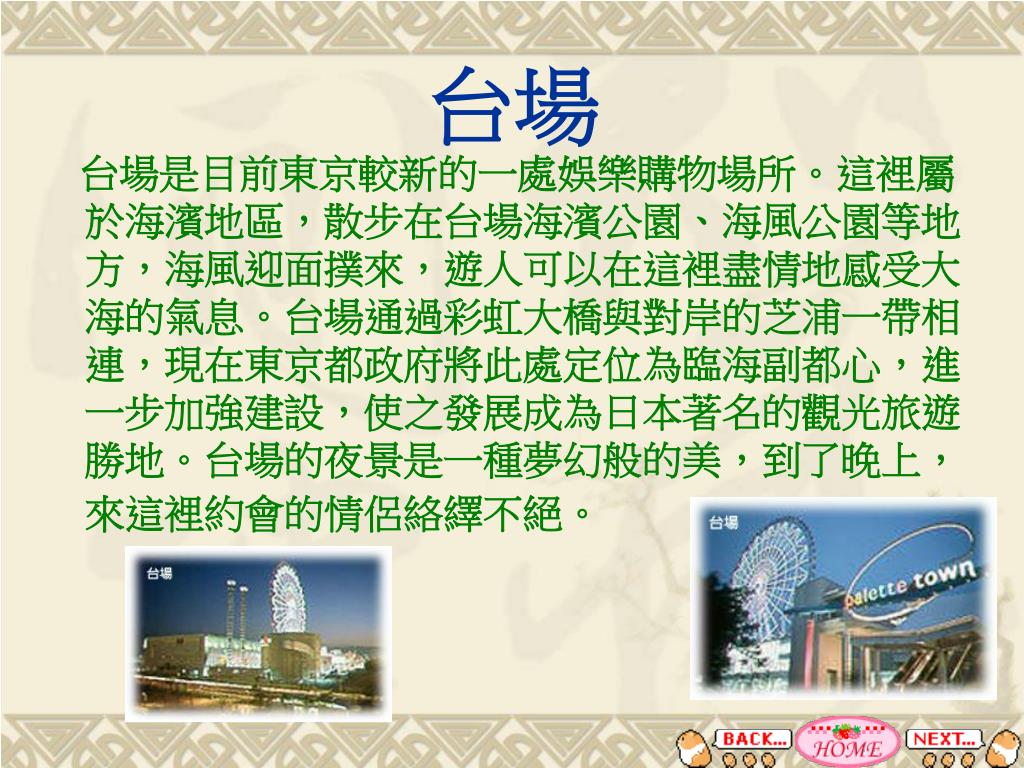 台場

台場是目前東京較新的一處娛樂購物場所。這裡屬於海濱地區，散步在台場海濱公園、海風公園等地方，海風迎面撲來，遊人可以在這裡盡情地感受大海的氣息。台場通過彩虹大橋與對岸的芝浦一帶相連，現在東京都政府將此處定位為臨海副都心，進一步加強建設，使之發展成為日本著名的觀光旅遊勝地。台場的夜景是一種夢幻般的美，到了晚上，來這裡約會的情侶絡繹不絕。

台場

台場

palette town

BACK...

HOME

NEXT...